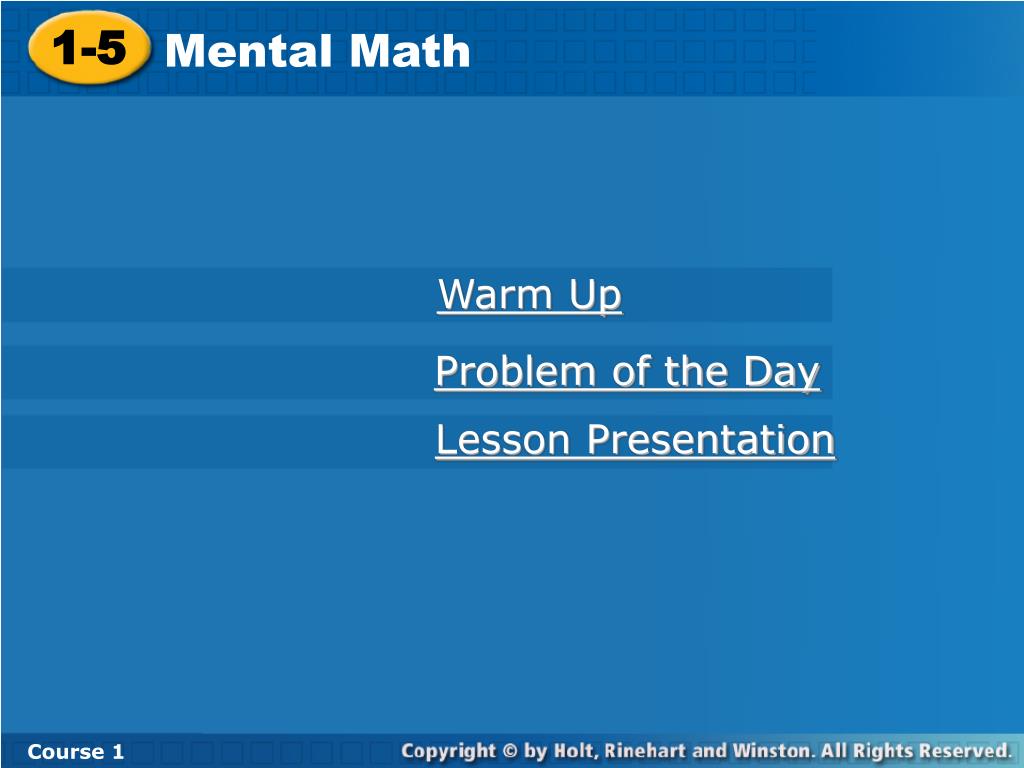 1-5 Mental Math

Warm Up

Problem of the Day

Lesson Presentation

Course 1

Copyright © by Holt, Rinehart and Winston. All Rights Reserved.